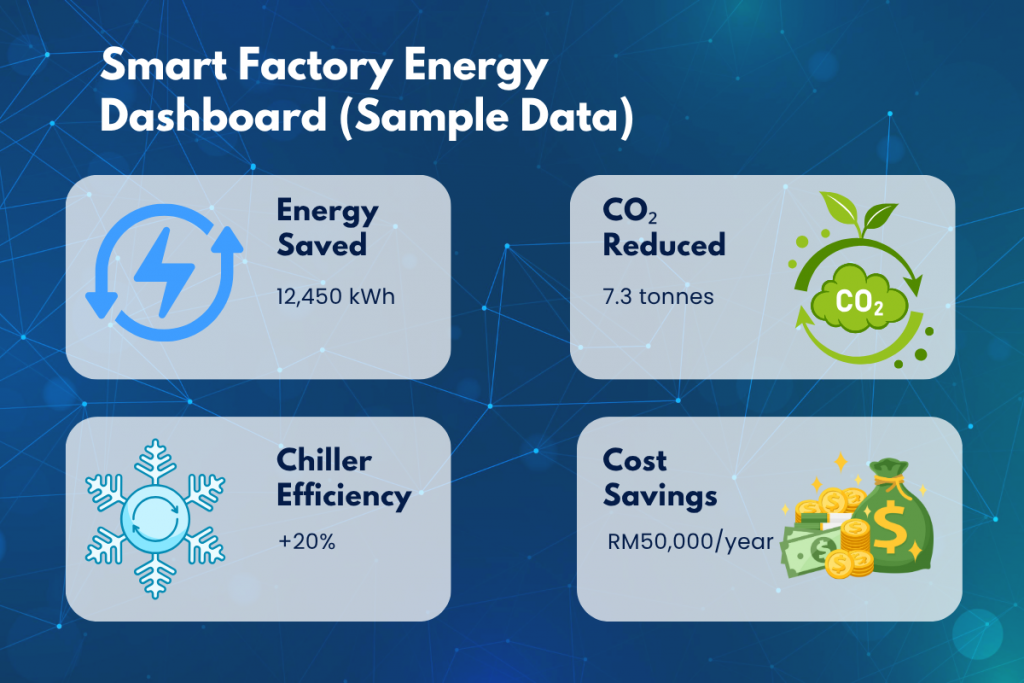 Smart Factory Energy Dashboard (Sample Data)

Energy Saved

12,450 kWh

$CO_2$ Reduced

7.3 tonnes

$CO_2$

Chiller Efficiency

+20%

Cost Savings

RM50,000/year

$